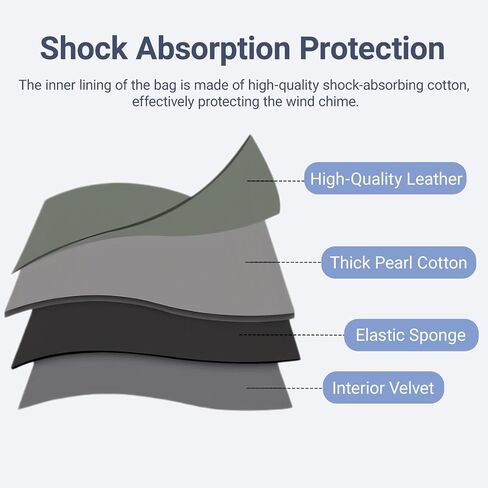 Shock Absorption Protection

The inner lining of the bag is made of high-quality shock-absorbing cotton, effectively protecting the wind chime.

High-Quality Leather

Thick Pearl Cotton

Elastic Sponge

Interior Velvet